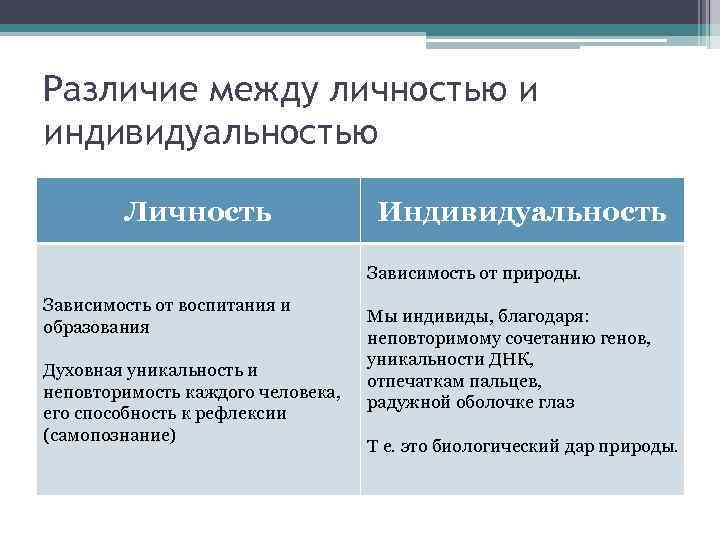 Различие между личностью и индивидуальностью

| Личность | Индивидуальность |
|---|---|
| Зависимость от воспитания и образования<br><br>Духовная уникальность и неповторимость каждого человека, его способность к рефлексии (самопознание) | Зависимость от природы.<br><br>Мы индивиды, благодаря: неповторимому сочетанию генов, уникальности ДНК, отпечаткам пальцев, радужной оболочке глаз<br><br>Т е. это биологический дар природы. |